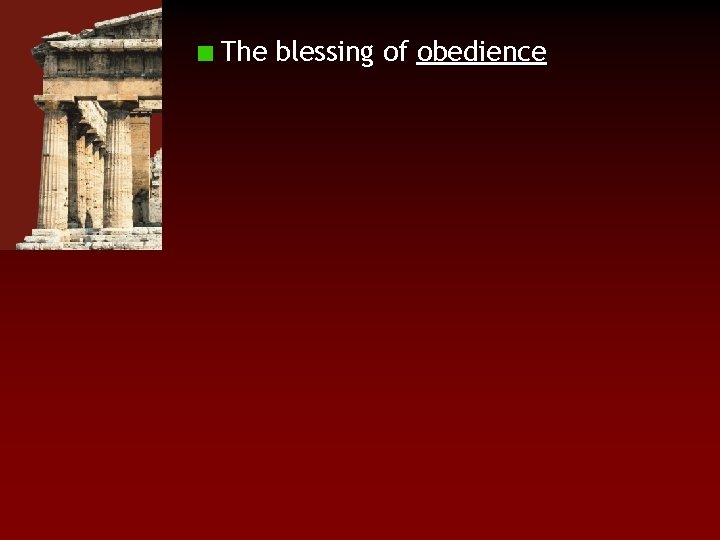 The blessing of obedience